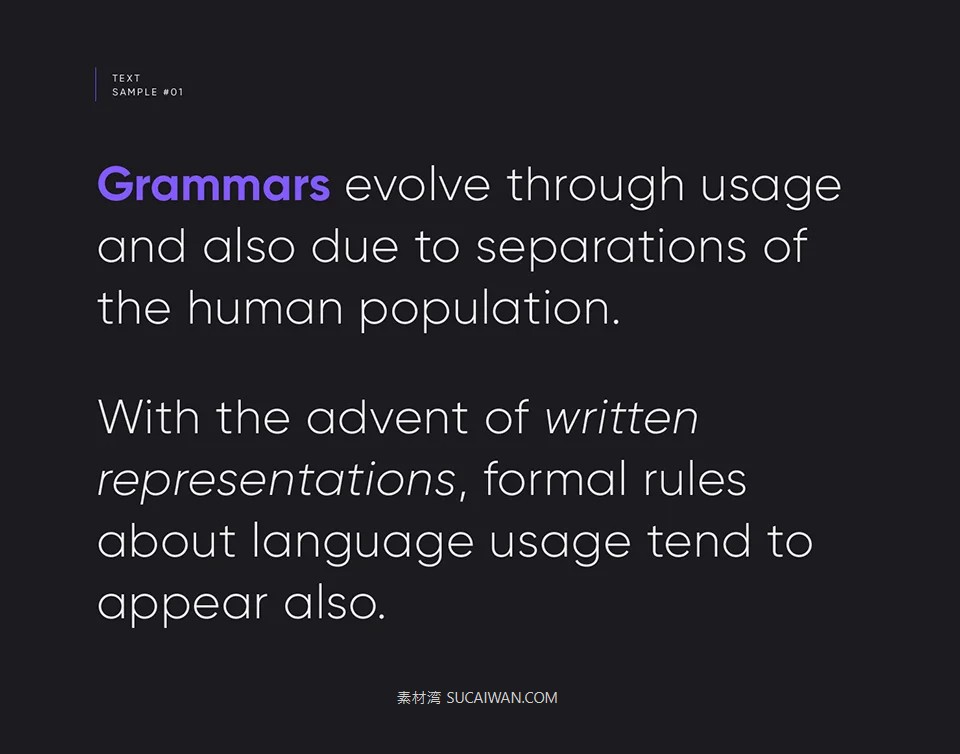 TEXT
SAMPLE #01

Grammars evolve through usage and also due to separations of the human population.

With the advent of written representations, formal rules about language usage tend to appear also.

素材湾 SUCAIWAN.COM